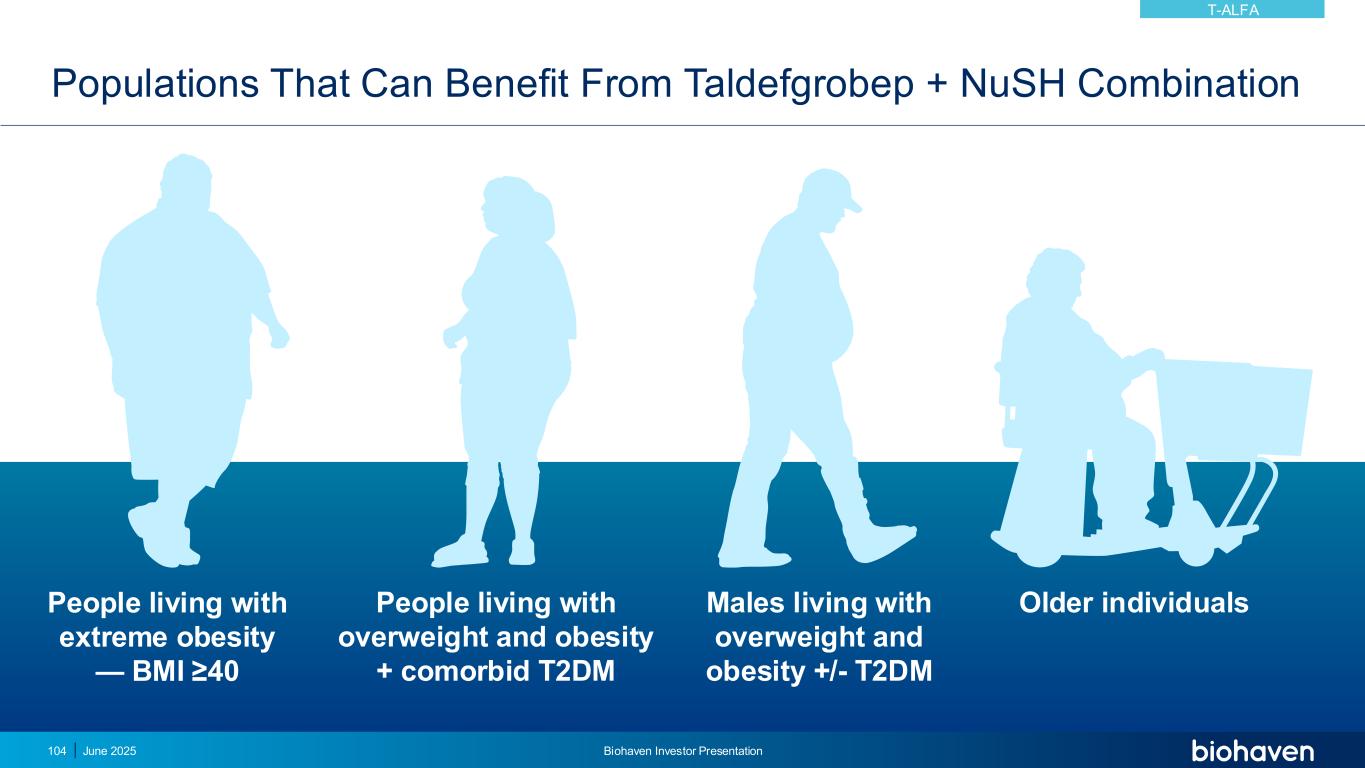 T-ALFA

Populations That Can Benefit From Taldefgrobep + NuSH Combination

People living with extreme obesity — BMI ≥40

People living with overweight and obesity + comorbid T2DM

Males living with overweight and obesity +/- T2DM

Older individuals

104 | June 2025

Biohaven Investor Presentation

biohaven